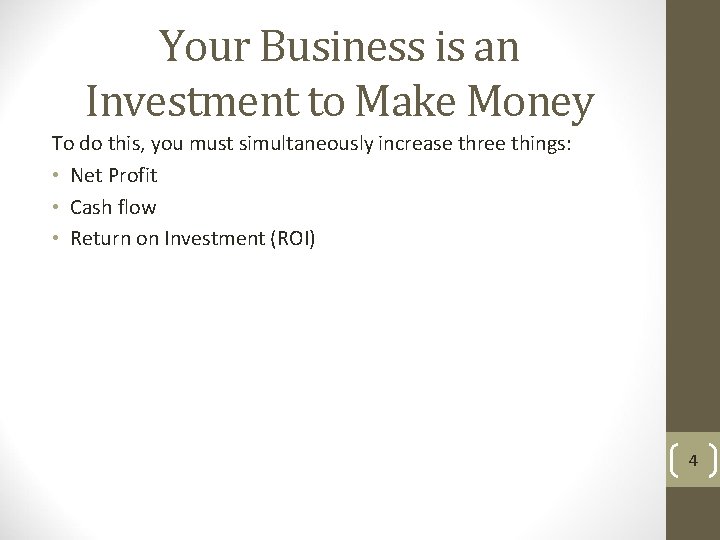 Your Business is an Investment to Make Money

To do this, you must simultaneously increase three things:

• Net Profit
• Cash flow
• Return on Investment (ROI)

4